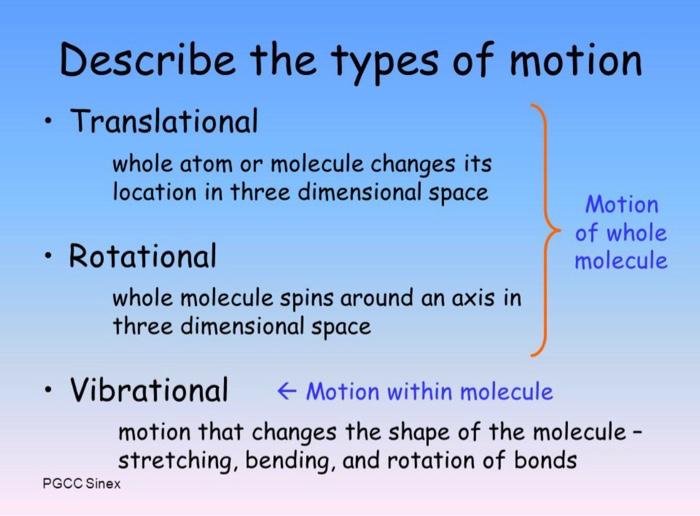 Describe the types of motion

• Translational

whole atom or molecule changes its location in three dimensional space

• Rotational

whole molecule spins around an axis in three dimensional space

Motion of whole molecule

• Vibrational ← Motion within molecule

motion that changes the shape of the molecule – stretching, bending, and rotation of bonds

PGCC Sinex